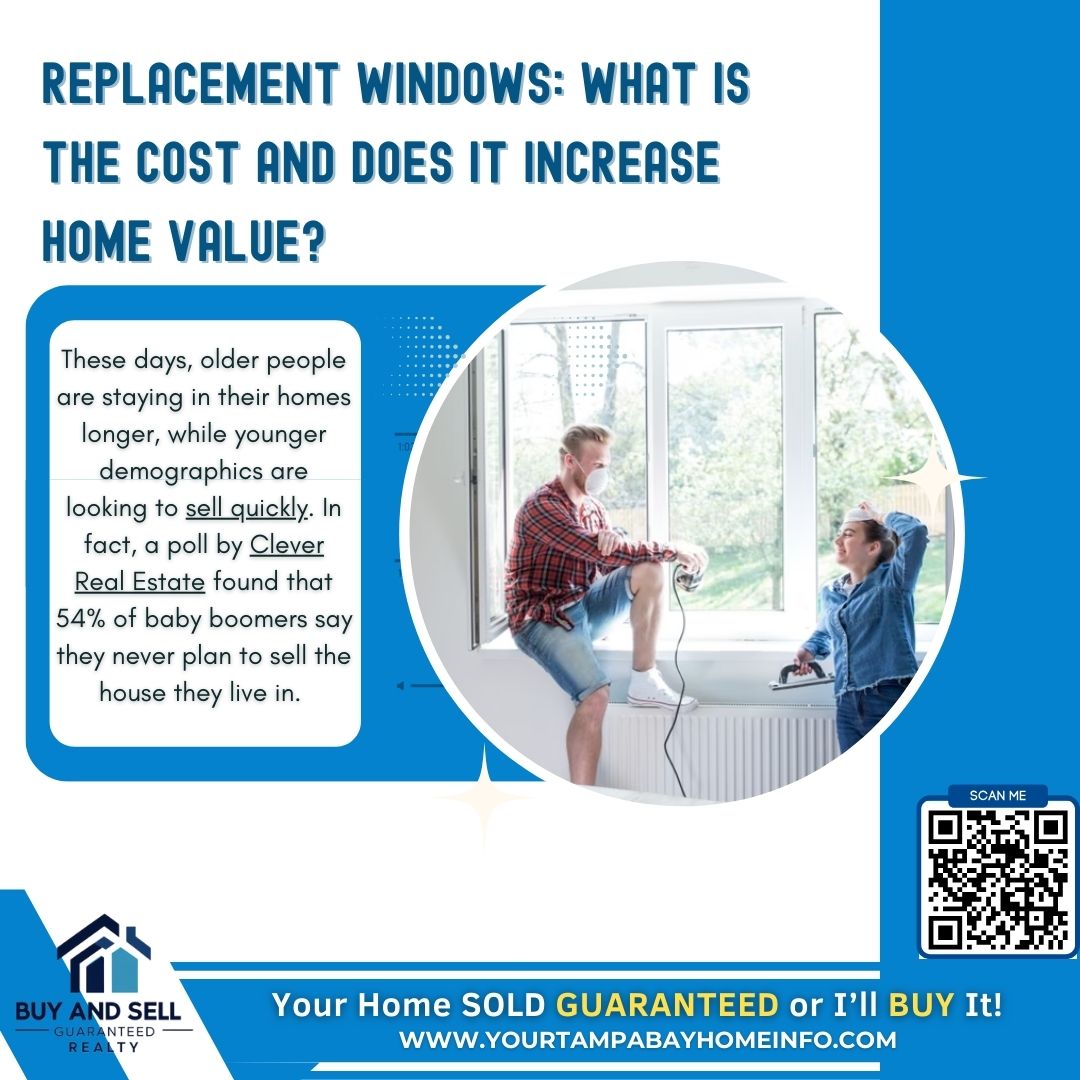 REPLACEMENT WINDOWS: WHAT IS THE COST AND DOES IT INCREASE HOME VALUE?

These days, older people are staying in their homes longer, while younger demographics are looking to sell quickly. In fact, a poll by Clever Real Estate found that 54% of baby boomers say they never plan to sell the house they live in.

SCAN ME

BUY AND SELL
GUARANTEED
REALTY

Your Home SOLD GUARANTEED or I'll BUY It!
WWW.YOURTAMPABAYHOMEINFO.COM